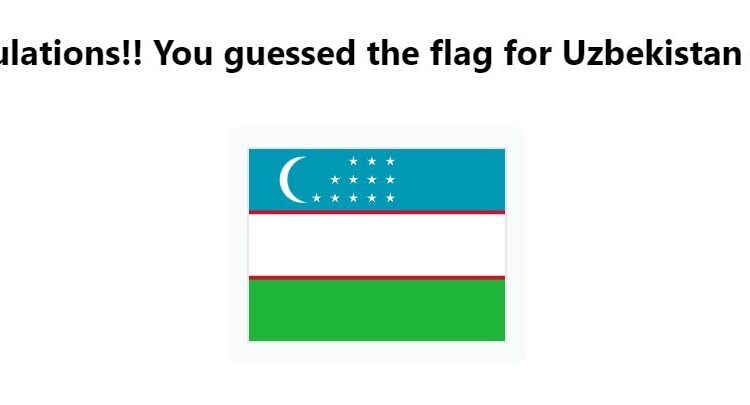 ulations!! You guessed the flag for Uzbekistan